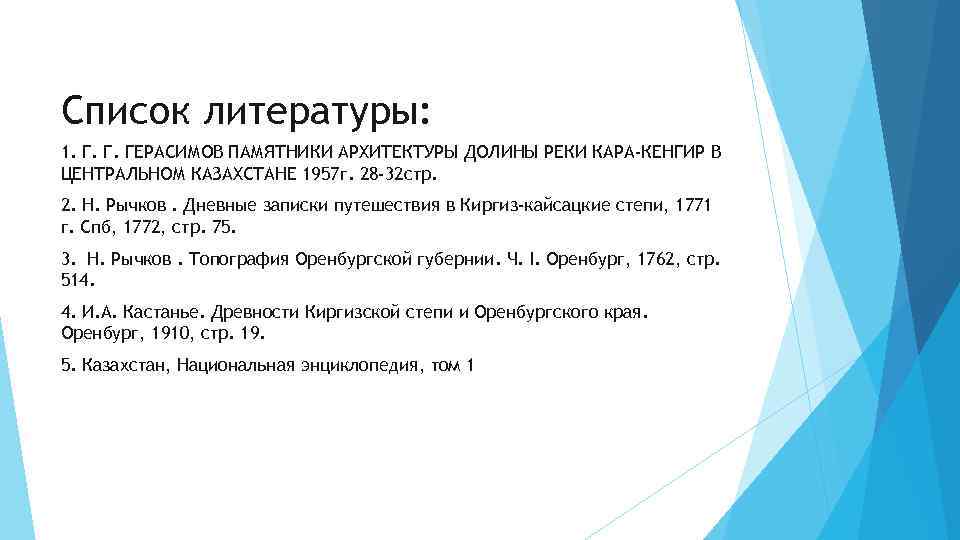 Список литературы:

1. Г. Г. ГЕРАСИМОВ ПАМЯТНИКИ АРХИТЕКТУРЫ ДОЛИНЫ РЕКИ КАРА-КЕНГИР В ЦЕНТРАЛЬНОМ КАЗАХСТАНЕ 1957г. 28-32стр.

2. Н. Рычков . Дневные записки путешествия в Киргиз-кайсацкие степи, 1771 г. Спб, 1772, стр. 75.

3. Н. Рычков . Топография Оренбургской губернии. Ч. I. Оренбург, 1762, стр. 514.

4. И.А. Кастанье. Древности Киргизской степи и Оренбургского края. Оренбург, 1910, стр. 19.

5. Казахстан, Национальная энциклопедия, том 1